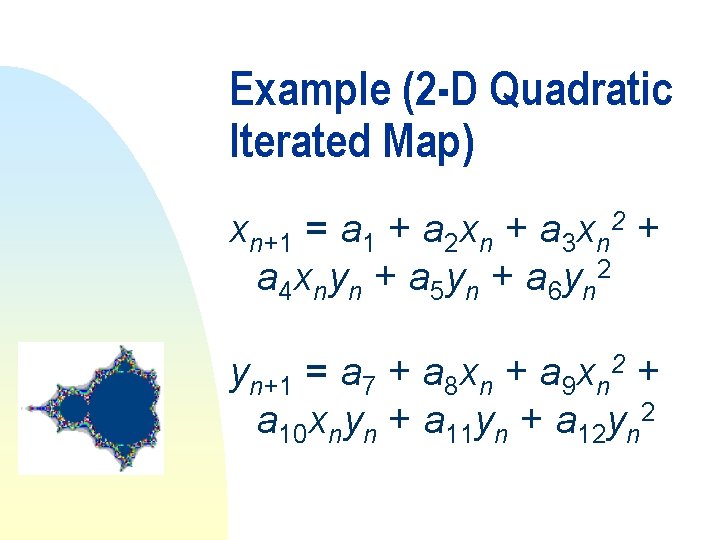 Example (2-D Quadratic Iterated Map)

$x_{n+1} = a_1 + a_2x_n + a_3x_n^2 + a_4x_ny_n + a_5y_n + a_6y_n^2$

$y_{n+1} = a_7 + a_8x_n + a_9x_n^2 + a_{10}x_ny_n + a_{11}y_n + a_{12}y_n^2$